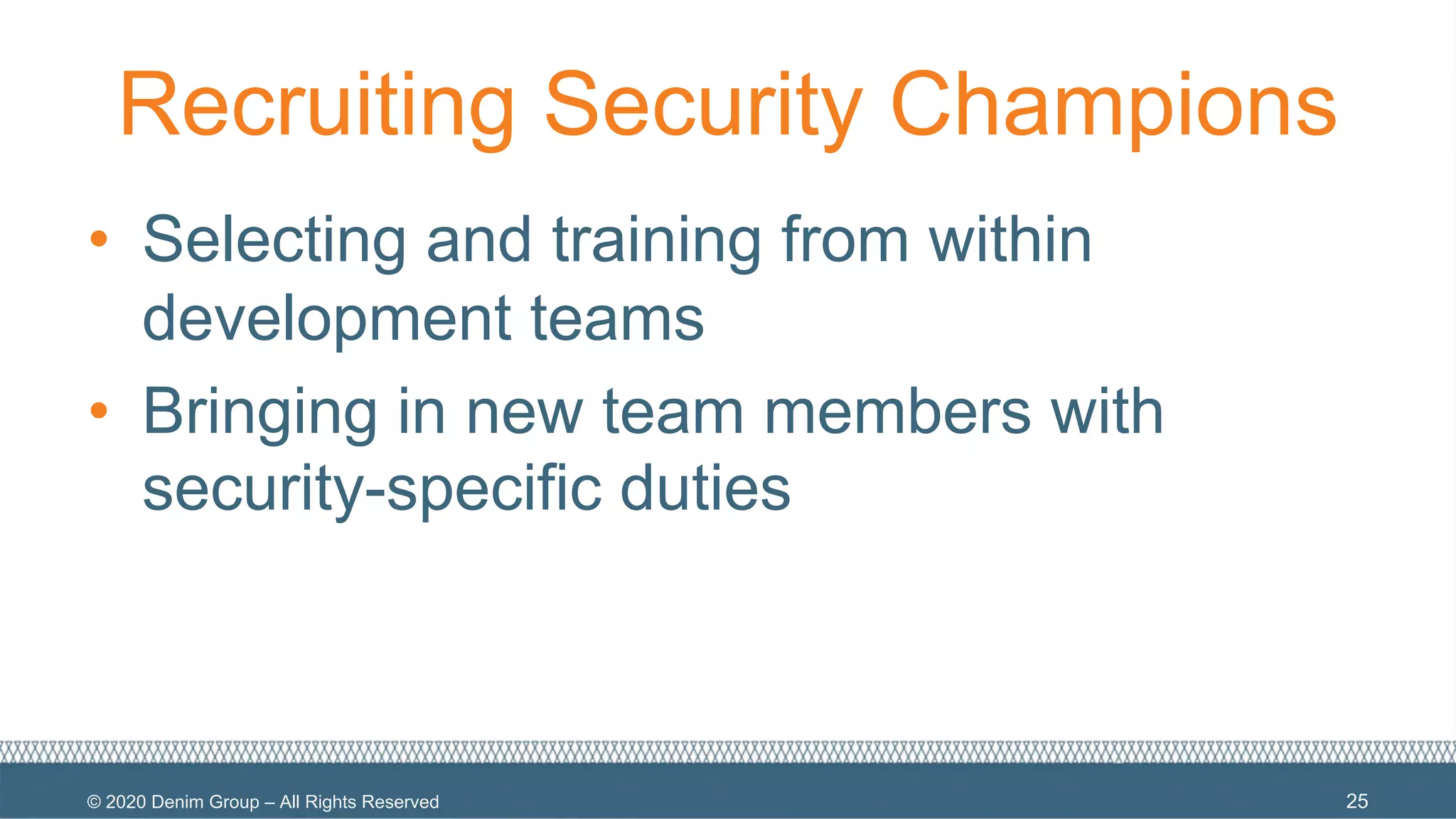 Recruiting Security Champions

• Selecting and training from within development teams
• Bringing in new team members with security-specific duties

© 2020 Denim Group – All Rights Reserved

25